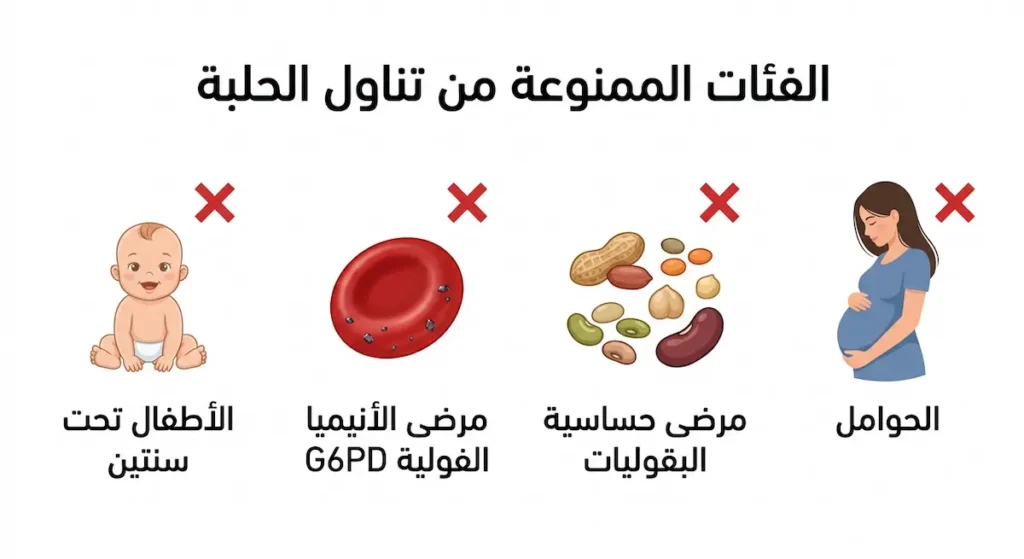 الفئات الممنوعة من تناول الحلبة

الحوامل

مرضى حساسية البقوليات

مرضى الأنيميا الفولية G6PD

الأطفال تحت سنتين